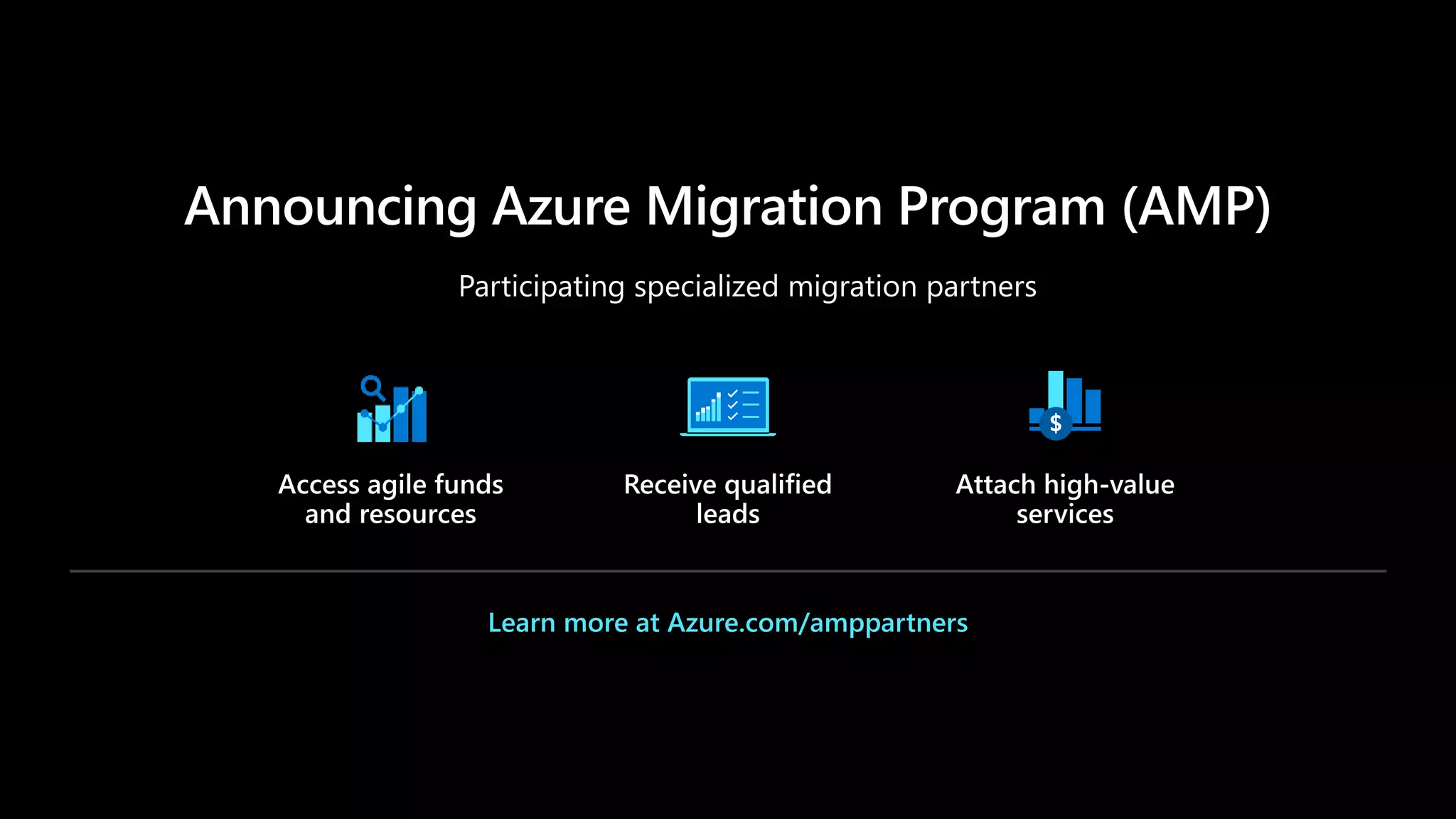 Announcing Azure Migration Program (AMP)

Participating specialized migration partners

Access agile funds and resources

Receive qualified leads

$

Attach high-value services

Learn more at Azure.com/amppartners